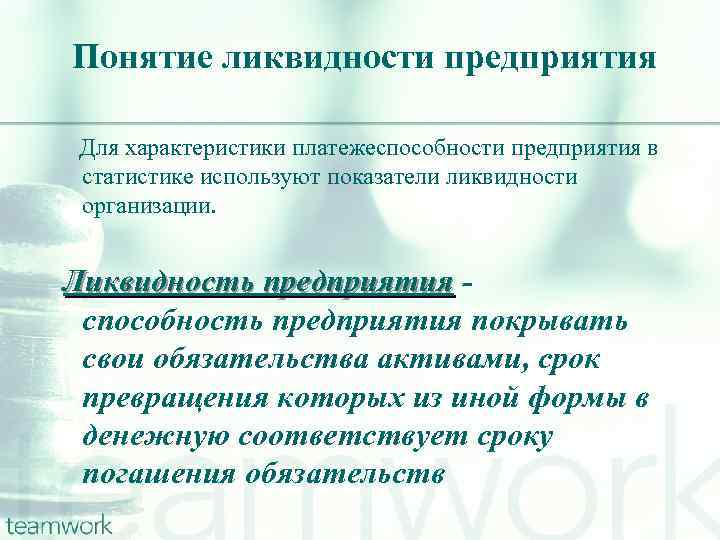 Понятие ликвидности предприятия

Для характеристики платежеспособности предприятия в статистике используют показатели ликвидности организации.

Ликвидность предприятия - способность предприятия покрывать свои обязательства активами, срок превращения которых из иной формы в денежную соответствует сроку погашения обязательств

teamwork